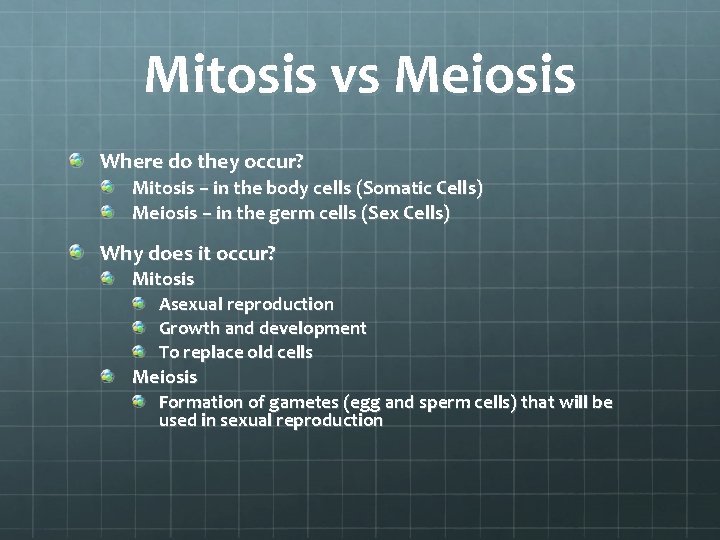 Mitosis vs Meiosis

Where do they occur?
Mitosis – in the body cells (Somatic Cells)
Meiosis – in the germ cells (Sex Cells)

Why does it occur?
Mitosis
Asexual reproduction
Growth and development
To replace old cells
Meiosis
Formation of gametes (egg and sperm cells) that will be used in sexual reproduction